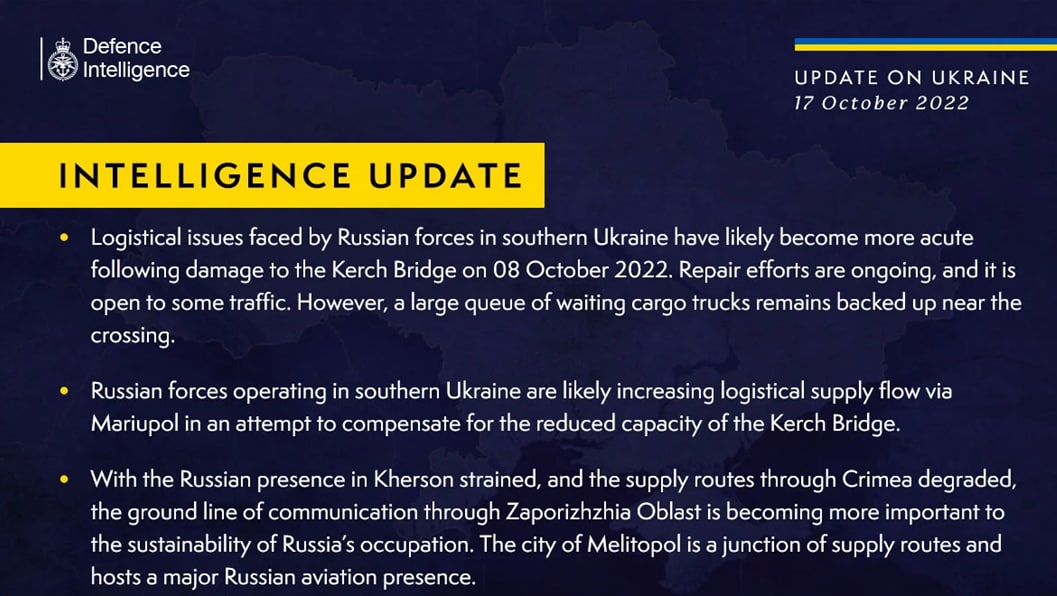 Defence Intelligence

UPDATE ON UKRAINE
17 October 2022

INTELLIGENCE UPDATE

• Logistical issues faced by Russian forces in southern Ukraine have likely become more acute following damage to the Kerch Bridge on 08 October 2022. Repair efforts are ongoing, and it is open to some traffic. However, a large queue of waiting cargo trucks remains backed up near the crossing.

• Russian forces operating in southern Ukraine are likely increasing logistical supply flow via Mariupol in an attempt to compensate for the reduced capacity of the Kerch Bridge.

• With the Russian presence in Kherson strained, and the supply routes through Crimea degraded, the ground line of communication through Zaporizhzhia Oblast is becoming more important to the sustainability of Russia's occupation. The city of Melitopol is a junction of supply routes and hosts a major Russian aviation presence.